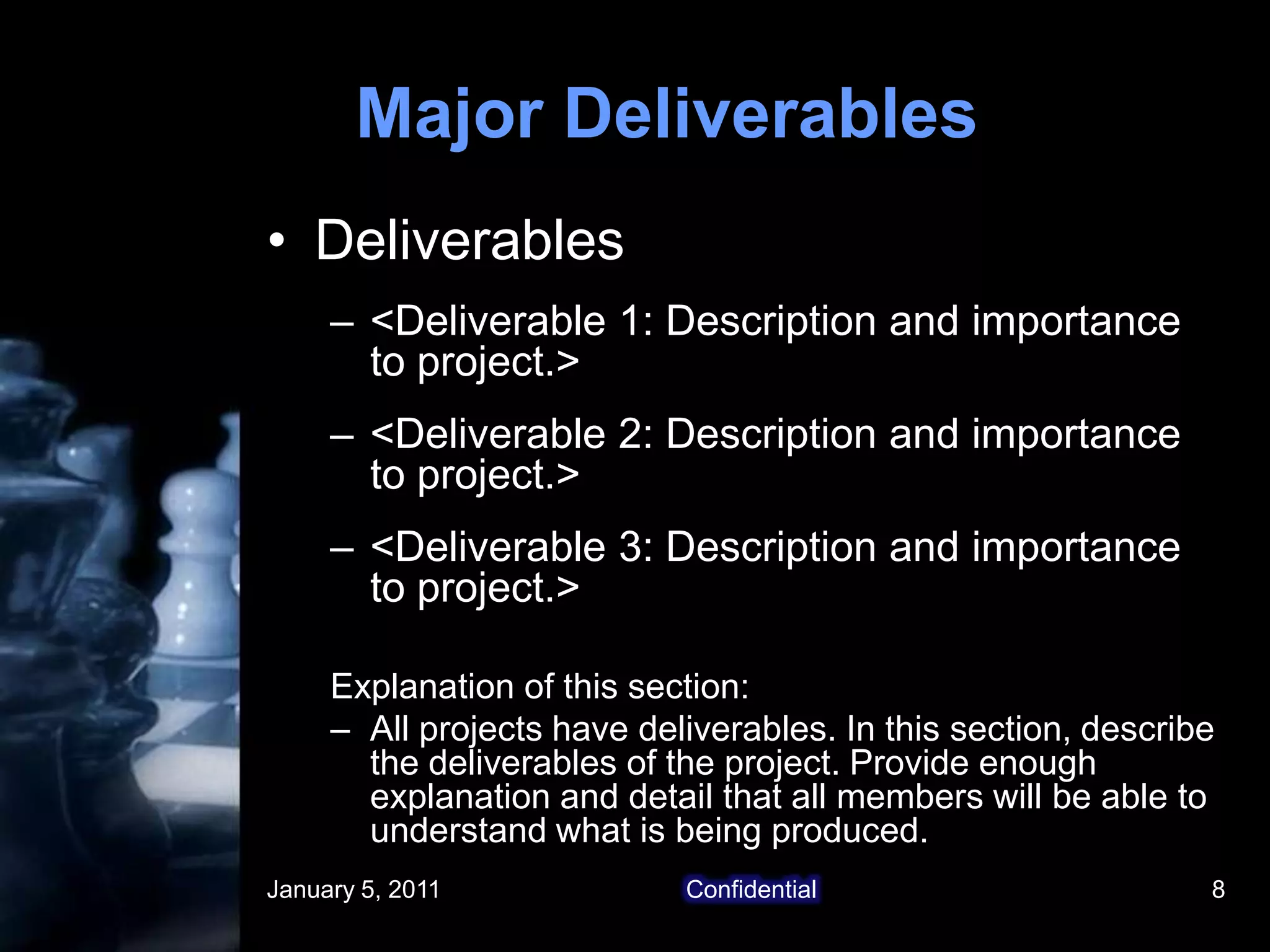 Major Deliverables

• Deliverables

– <Deliverable 1: Description and importance to project.>

– <Deliverable 2: Description and importance to project.>

– <Deliverable 3: Description and importance to project.>

Explanation of this section:

– All projects have deliverables. In this section, describe the deliverables of the project. Provide enough explanation and detail that all members will be able to understand what is being produced.

January 5, 2011 Confidential 8